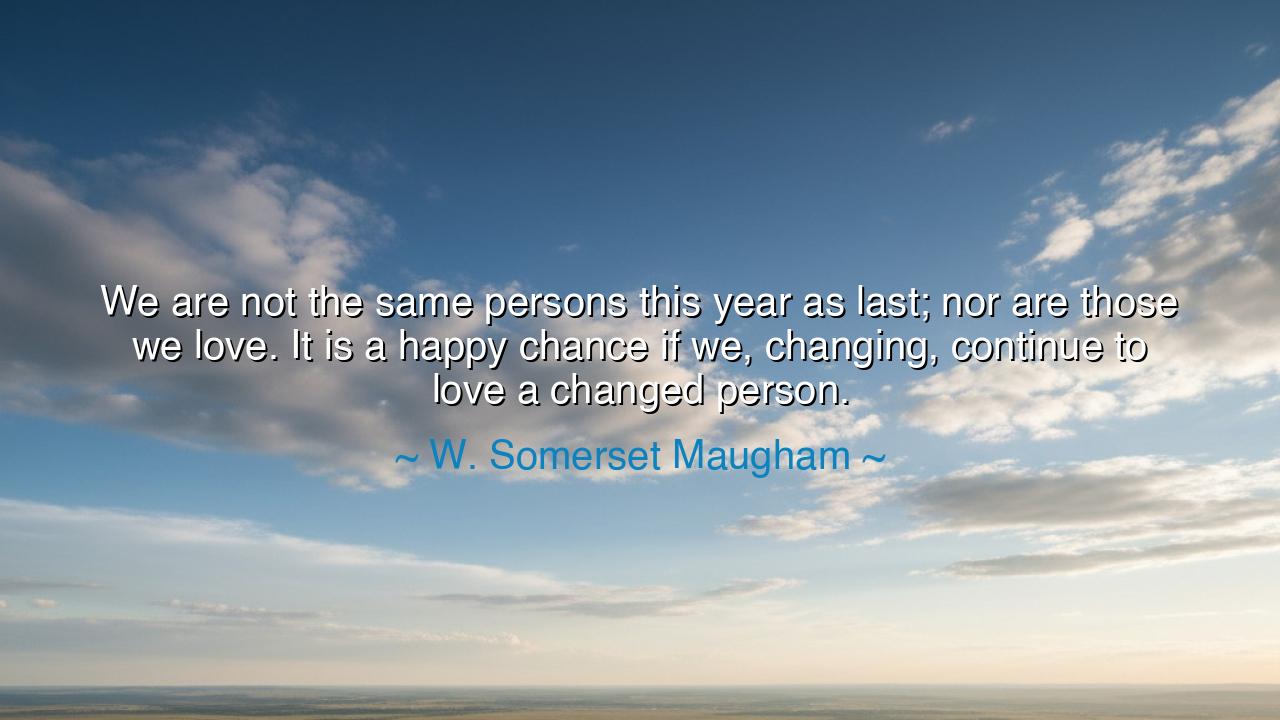 We are not the same persons this year as last; nor are those we love. It is a happy chance if we, changing, continue to love a changed person.

~ W. Somerset Maugham ~